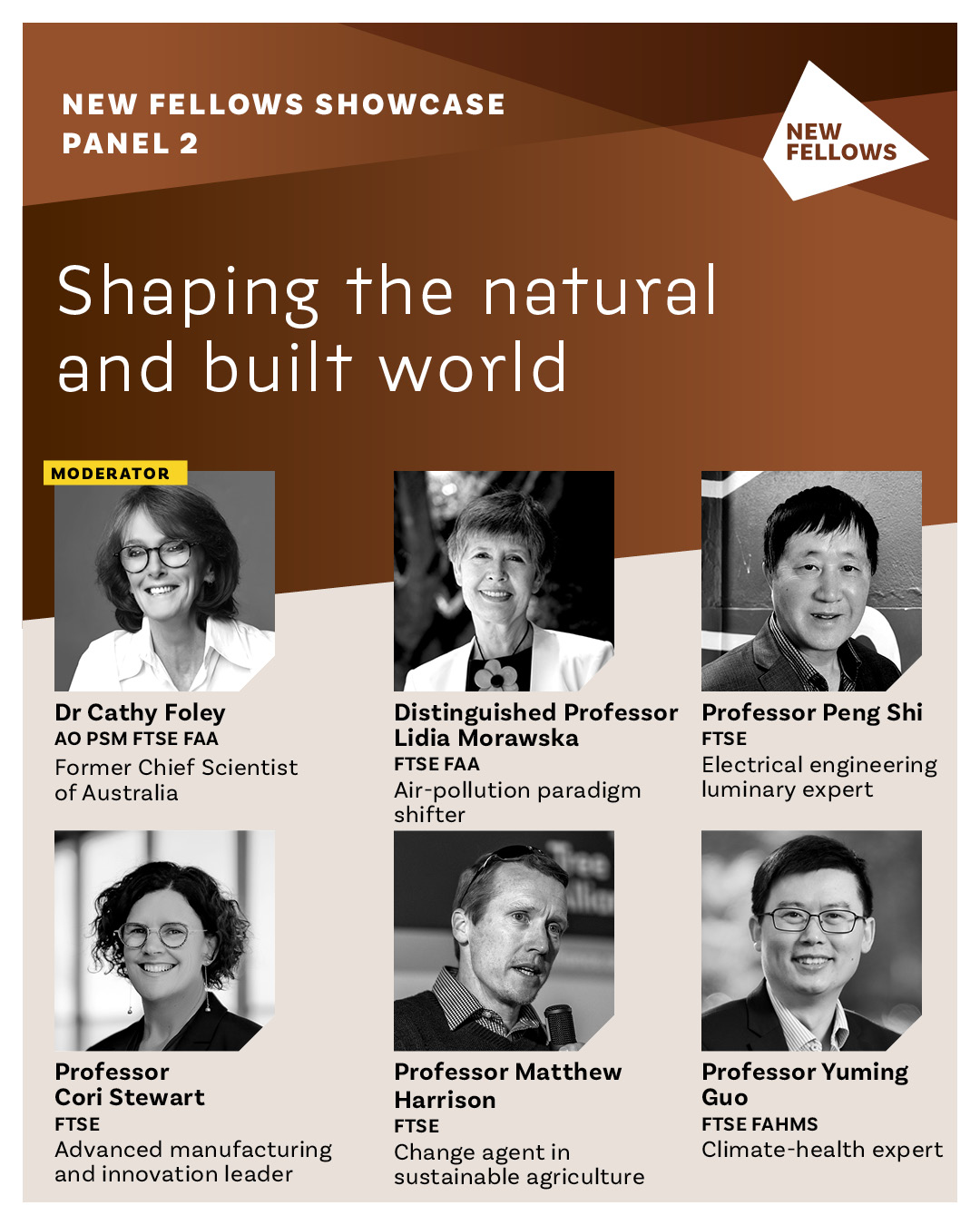 NEW FELLOWS SHOWCASE
PANEL 2

NEW FELLOWS

Shaping the natural and built world

MODERATOR

Dr Cathy Foley
AO PSM FTSE FAA
Former Chief Scientist of Australia

Distinguished Professor Lidia Morawska
FTSE FAA
Air-pollution paradigm shifter

Professor Peng Shi
FTSE
Electrical engineering luminary expert

Professor Cori Stewart
FTSE
Advanced manufacturing and innovation leader

Professor Matthew Harrison
FTSE
Change agent in sustainable agriculture

Professor Yuming Guo
FTSE FAHMS
Climate-health expert